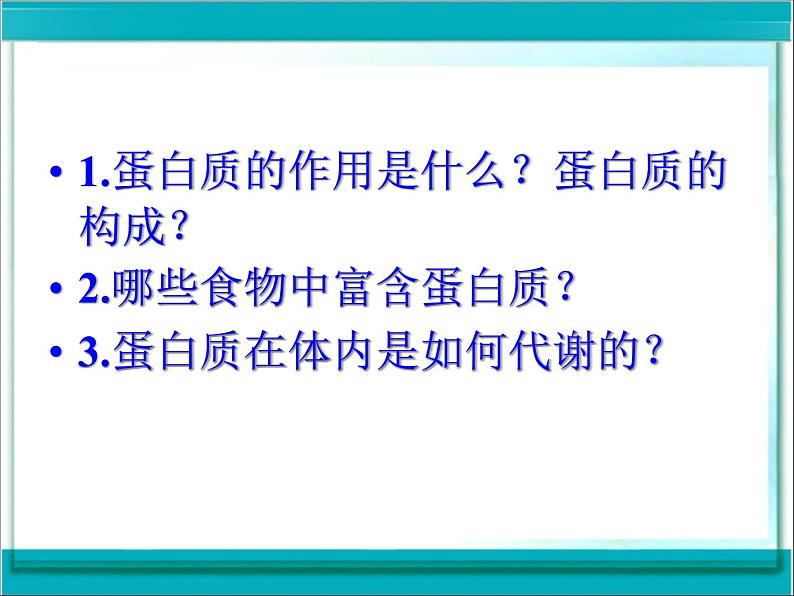 • 1.蛋白质的作用是什么？蛋白质的构成?

• 2.哪些食物中富含蛋白质?

• 3.蛋白质在体内是如何代谢的?